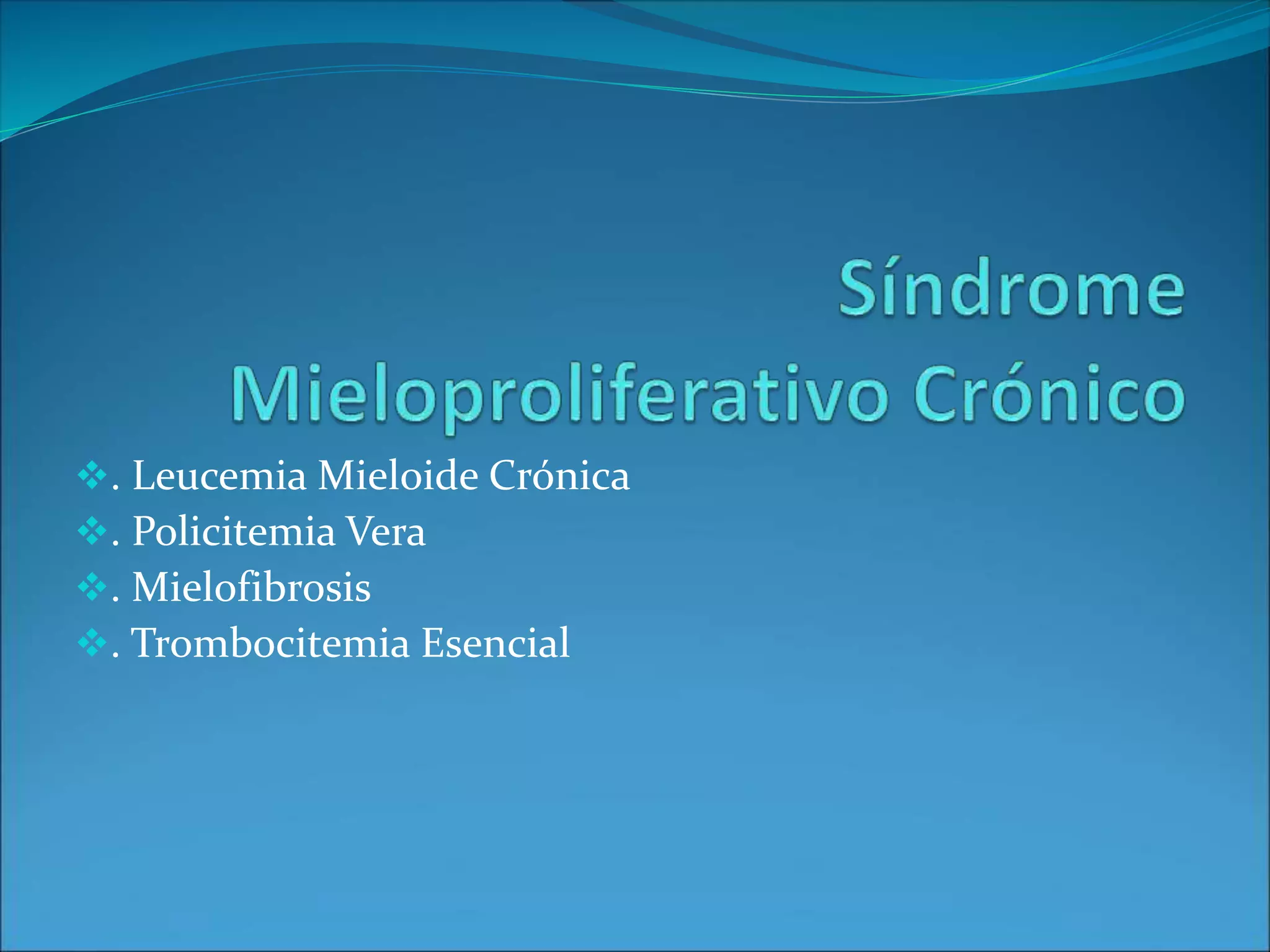 Síndrome Mieloproliferativo Crónico

❖. Leucemia Mieloide Crónica
❖. Policitemia Vera
❖. Mielofibrosis
❖. Trombocitemia Esencial